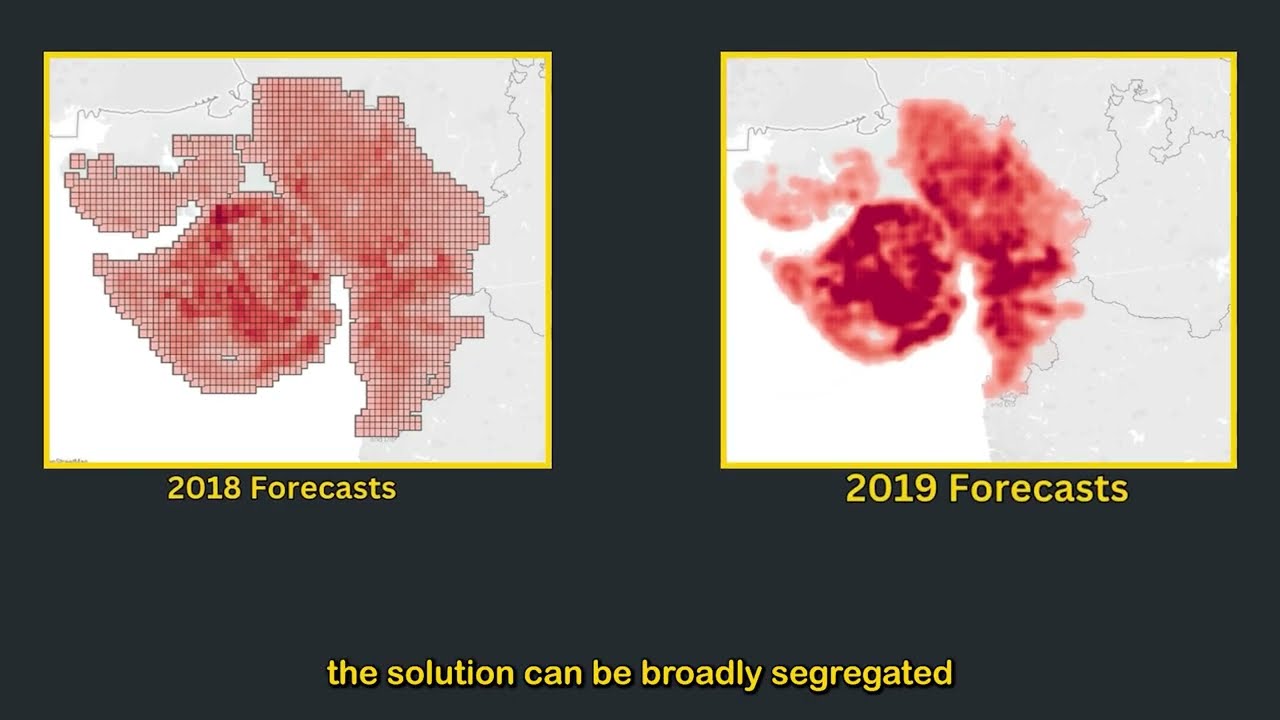 2018 Forecasts

2019 Forecasts

the solution can be broadly segregated